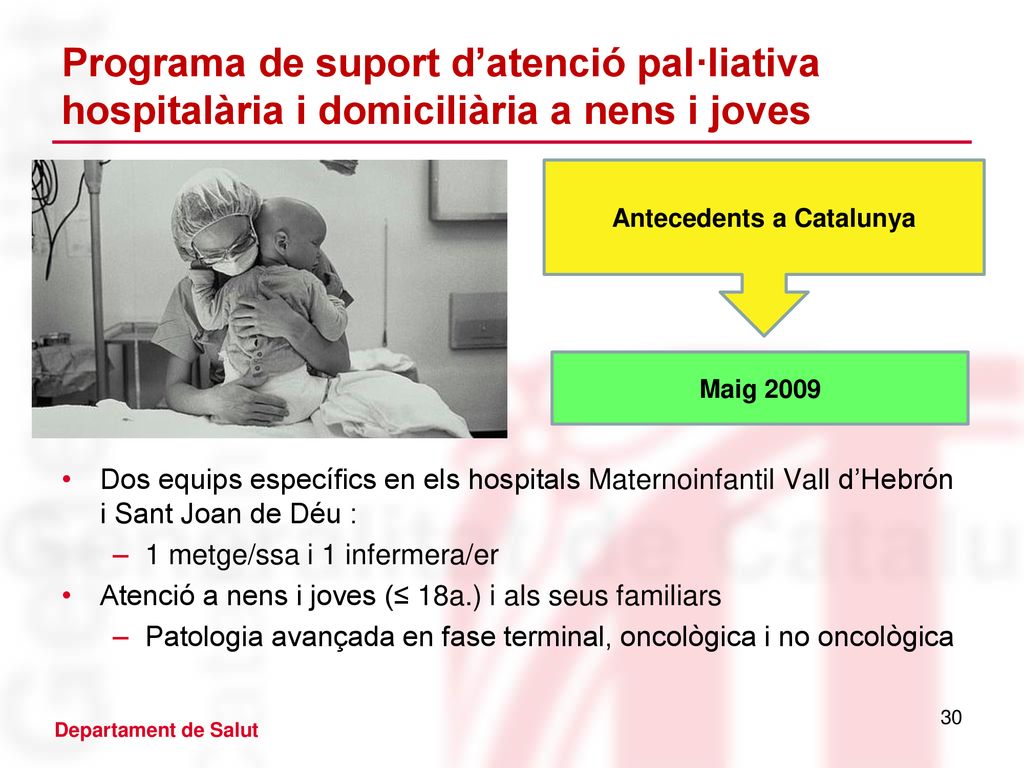 Programa de suport d’atenció pal·liativa hospitalària i domiciliària a nens i joves

Antecedents a Catalunya

Maig 2009

• Dos equips específics en els hospitals Maternoinfantil Vall d’Hebrón i Sant Joan de Déu :
– 1 metge/ssa i 1 infermera/er
• Atenció a nens i joves (≤ 18a.) i als seus familiars
– Patologia avançada en fase terminal, oncològica i no oncològica

Departament de Salut

30